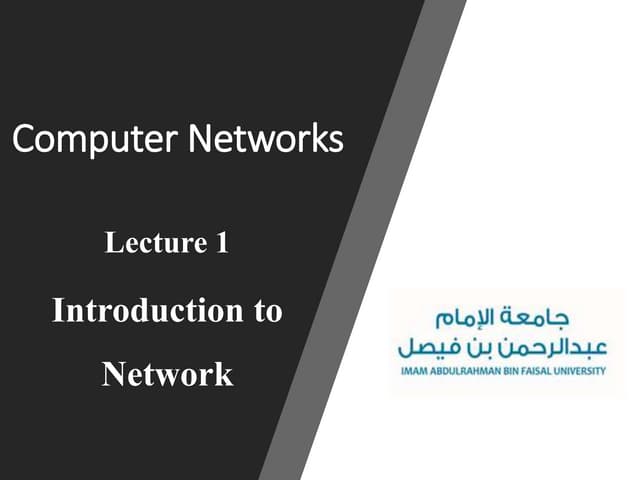 Computer Networks

Lecture 1

Introduction to Network

جامعة الإمام
عبدالرحمن بن فيصل
IMAM ABDULRAHMAN BIN FAISAL UNIVERSITY